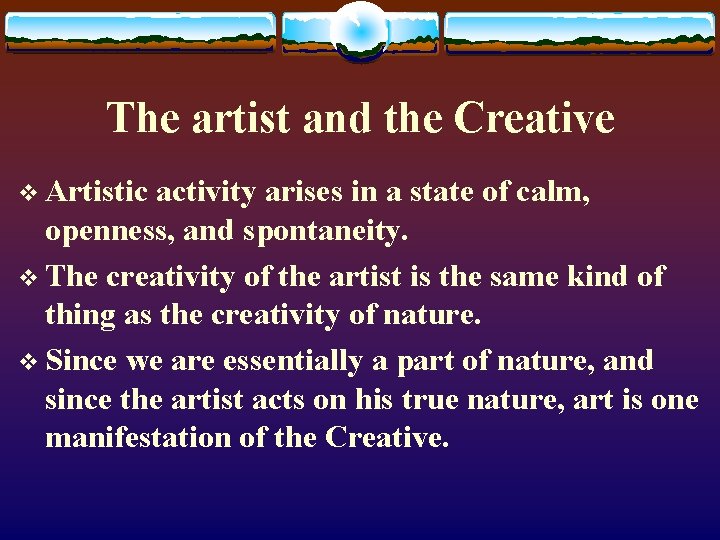 The artist and the Creative

❖ Artistic activity arises in a state of calm, openness, and spontaneity.

❖ The creativity of the artist is the same kind of thing as the creativity of nature.

❖ Since we are essentially a part of nature, and since the artist acts on his true nature, art is one manifestation of the Creative.